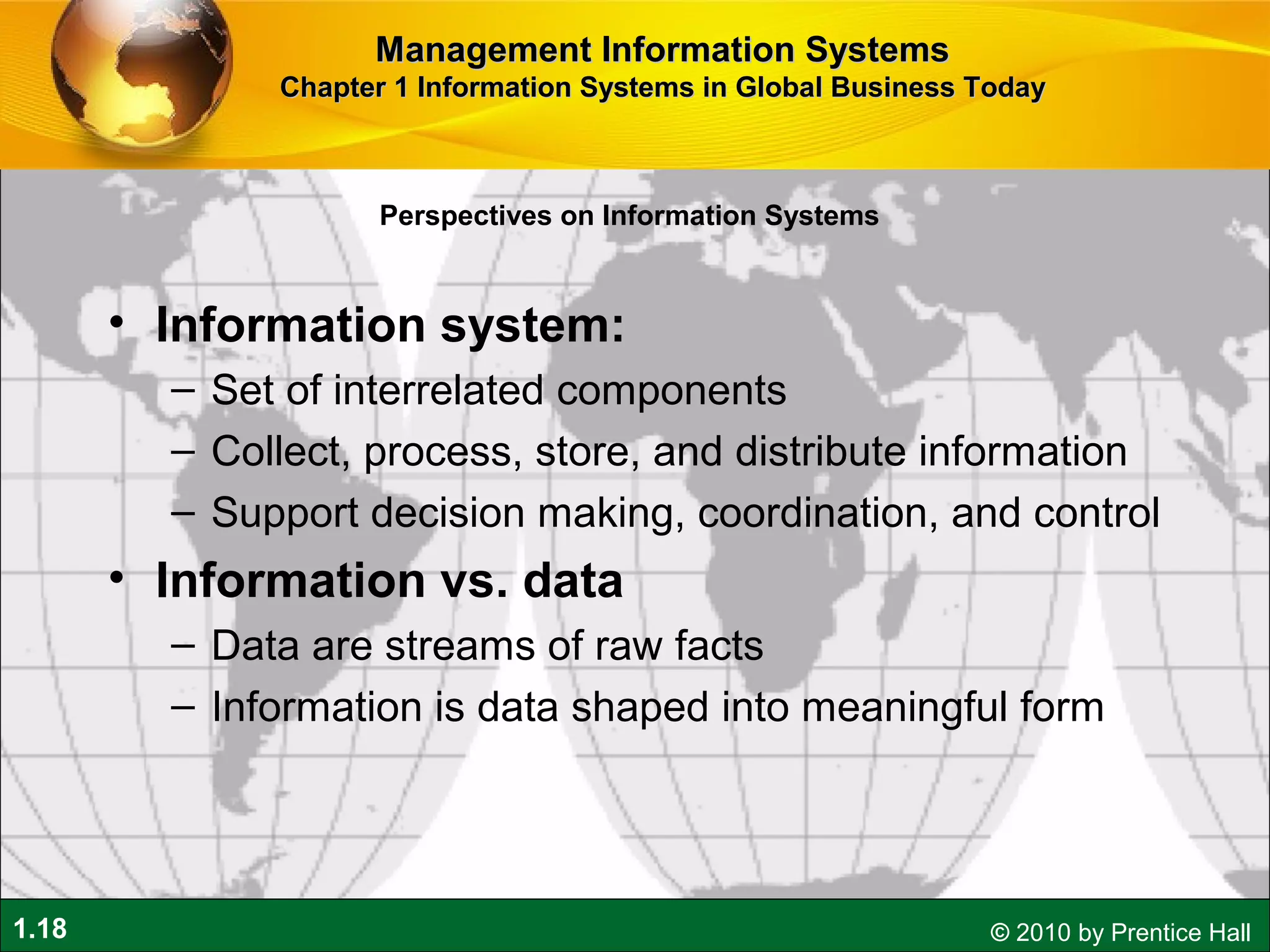 Management Information Systems
Chapter 1 Information Systems in Global Business Today

Perspectives on Information Systems

• Information system:
– Set of interrelated components
– Collect, process, store, and distribute information
– Support decision making, coordination, and control
• Information vs. data
– Data are streams of raw facts
– Information is data shaped into meaningful form

1.18

© 2010 by Prentice Hall